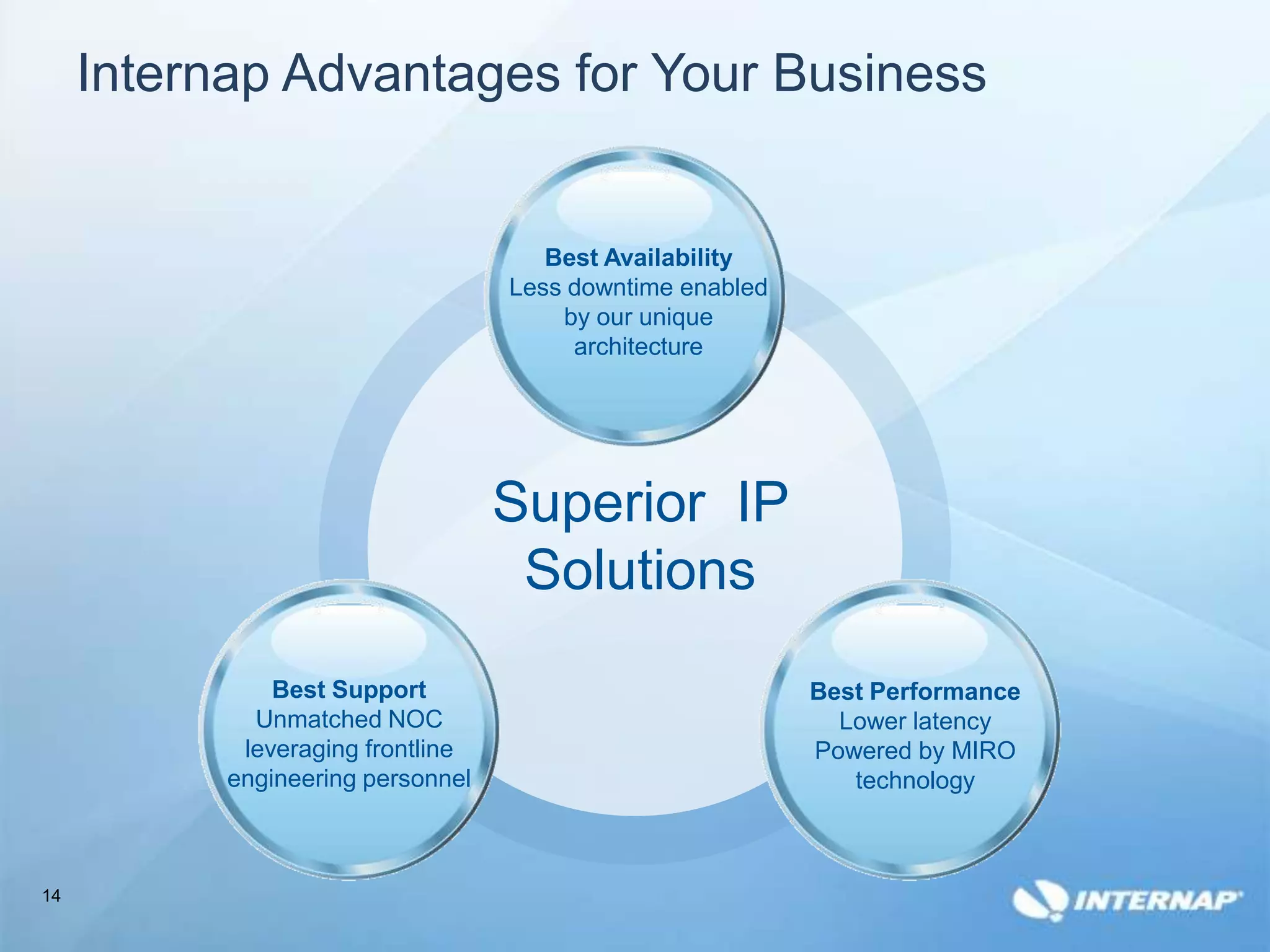 Internap Advantages for Your Business

Best Availability
Less downtime enabled by our unique architecture

Superior IP Solutions

Best Support
Unmatched NOC leveraging frontline engineering personnel

Best Performance
Lower latency
Powered by MIRO technology

14

INTERNAP